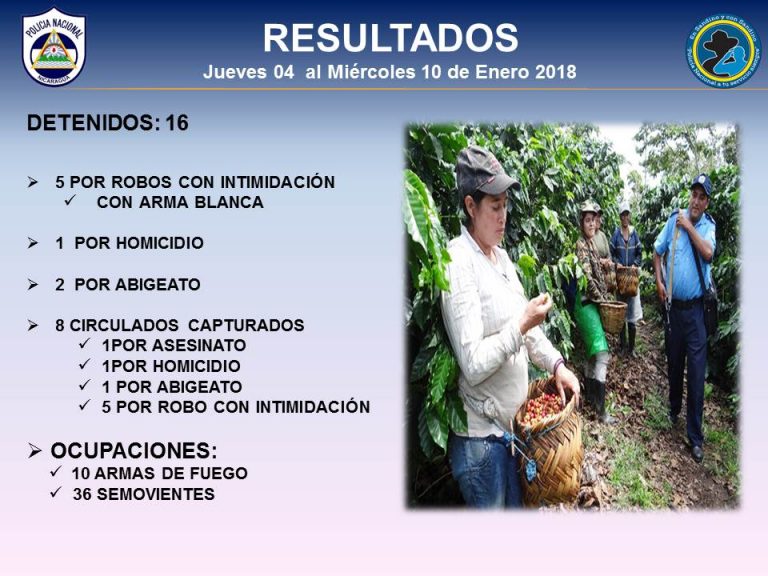 POLICIA NACIONAL
NICARAGUA

RESULTADOS
Jueves 04 al Miércoles 10 de Enero 2018

En Sandino y con Sandino
Policía Nacional a tu servicio siempre

DETENIDOS: 16

➢ 5 POR ROBOS CON INTIMIDACIÓN
✓ CON ARMA BLANCA

➢ 1 POR HOMICIDIO

➢ 2 POR ABIGEATO

➢ 8 CIRCULADOS CAPTURADOS
✓ 1POR ASESINATO
✓ 1POR HOMICIDIO
✓ 1 POR ABIGEATO
✓ 5 POR ROBO CON INTIMIDACIÓN

➢ OCUPACIONES:
✓ 10 ARMAS DE FUEGO
✓ 36 SEMOVIENTES